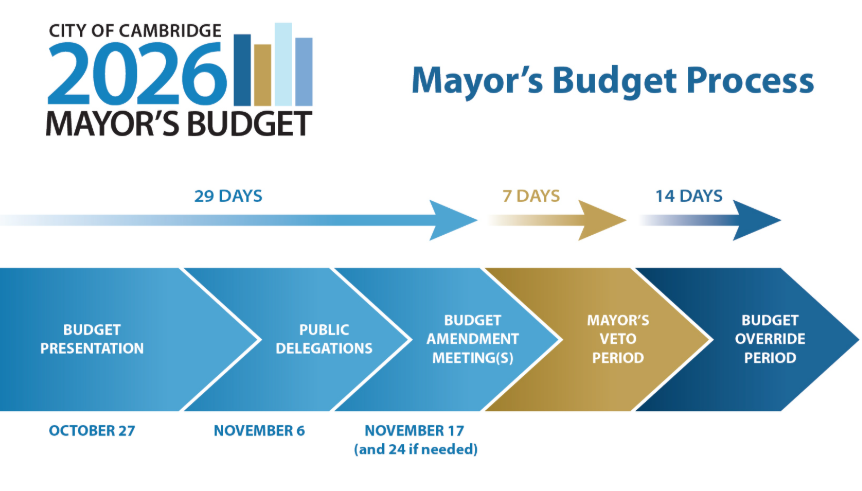 CITY OF CAMBRIDGE
2026
MAYOR'S BUDGET

Mayor's Budget Process

29 DAYS

7 DAYS

14 DAYS

BUDGET PRESENTATION

PUBLIC DELEGATIONS

BUDGET AMENDMENT MEETING(S)

MAYOR'S VETO PERIOD

BUDGET OVERRIDE PERIOD

OCTOBER 27

NOVEMBER 6

NOVEMBER 17
(and 24 if needed)